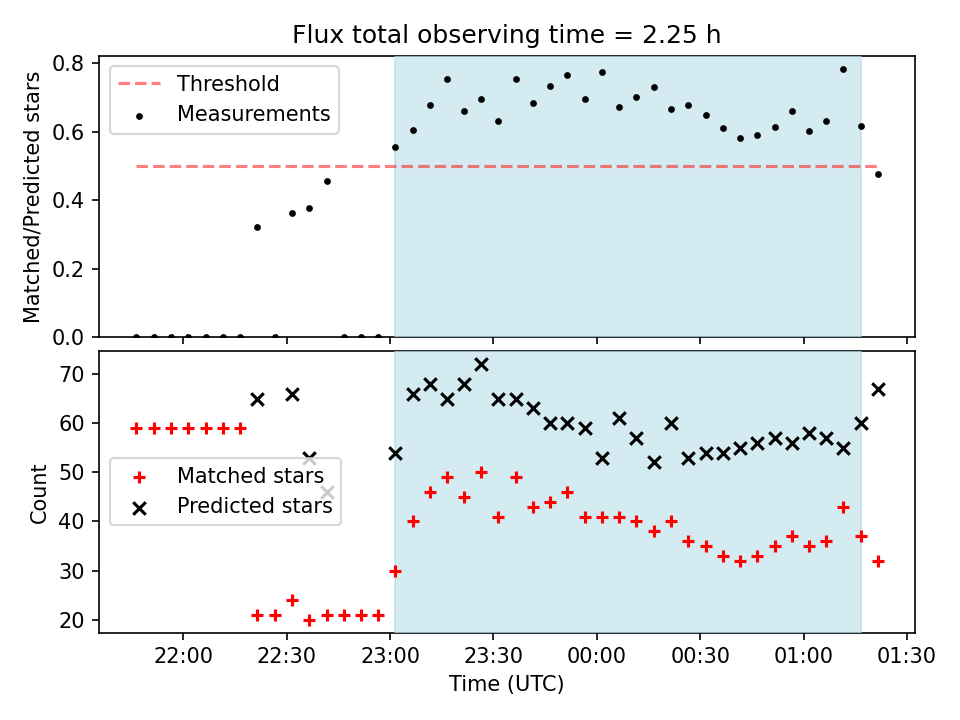 Flux total observing time = 2.25 h

Threshold
Measurements

Matched/Predicted stars

0.8
0.6
0.4
0.2
0.0

Matched stars
Predicted stars

Count

70
60
50
40
30
20

22:00
22:30
23:00
23:30
00:00
00:30
01:00
01:30

Time (UTC)